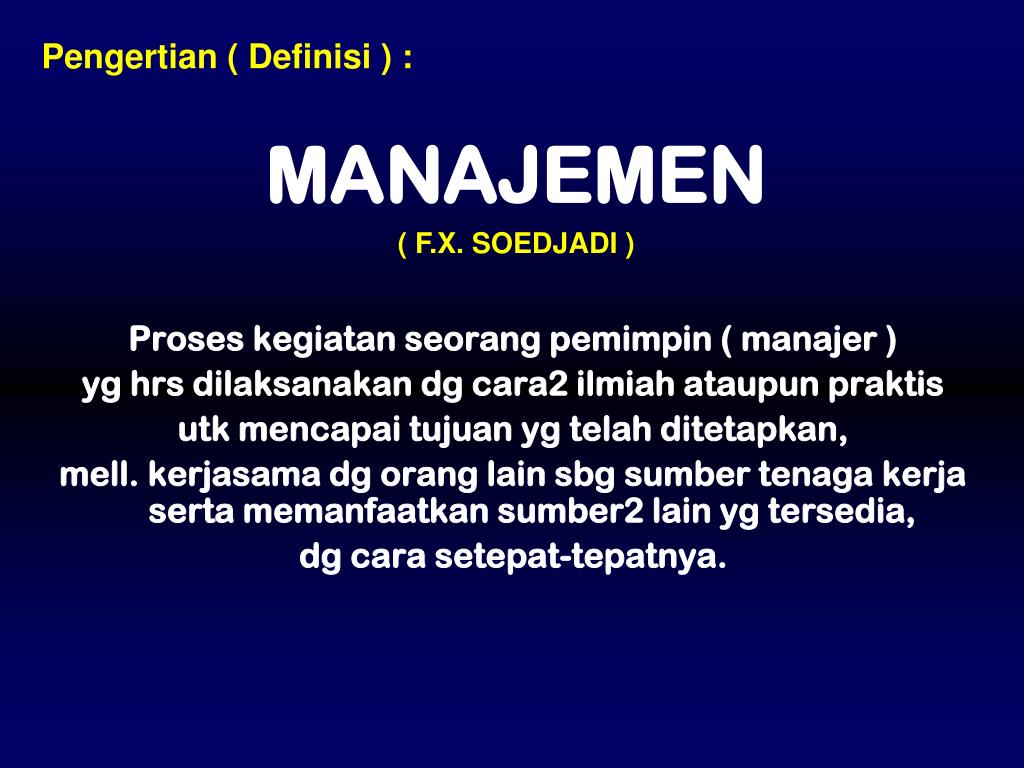 Pengertian ( Definisi ) :

MANAJEMEN

( F.X. SOEDJADI )

Proses kegiatan seorang pemimpin ( manajer ) yg hrs dilaksanakan dg cara2 ilmiah ataupun praktis utk mencapai tujuan yg telah ditetapkan, mell. kerjasama dg orang lain sbg sumber tenaga kerja serta memanfaatkan sumber2 lain yg tersedia, dg cara setepat-tepatnya.